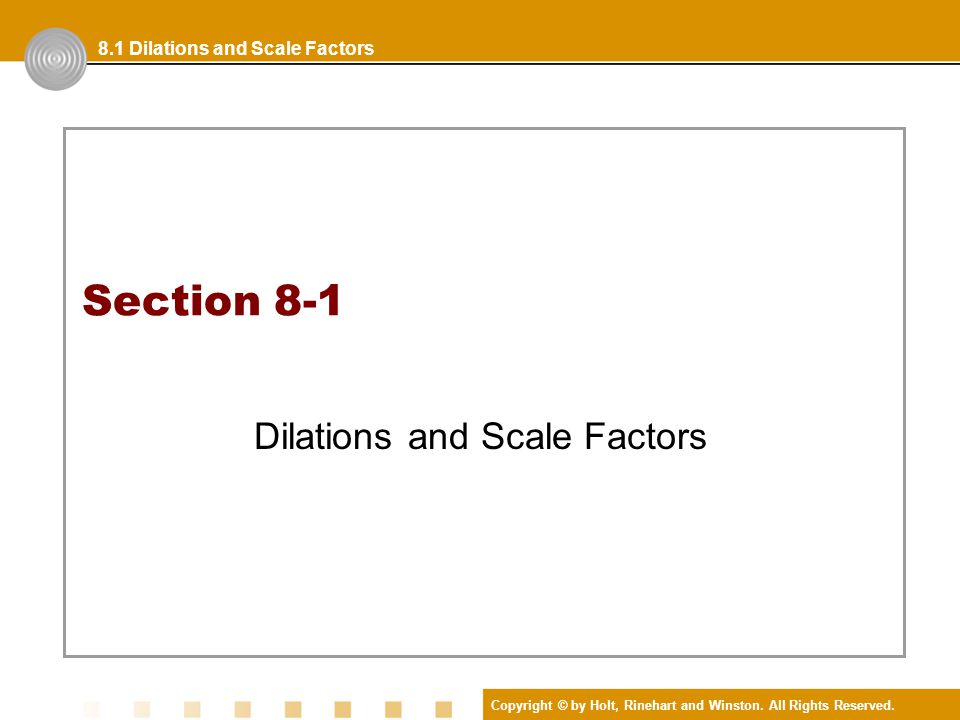 8.1 Dilations and Scale Factors

Section 8-1

Dilations and Scale Factors

Copyright © by Holt, Rinehart and Winston. All Rights Reserved.